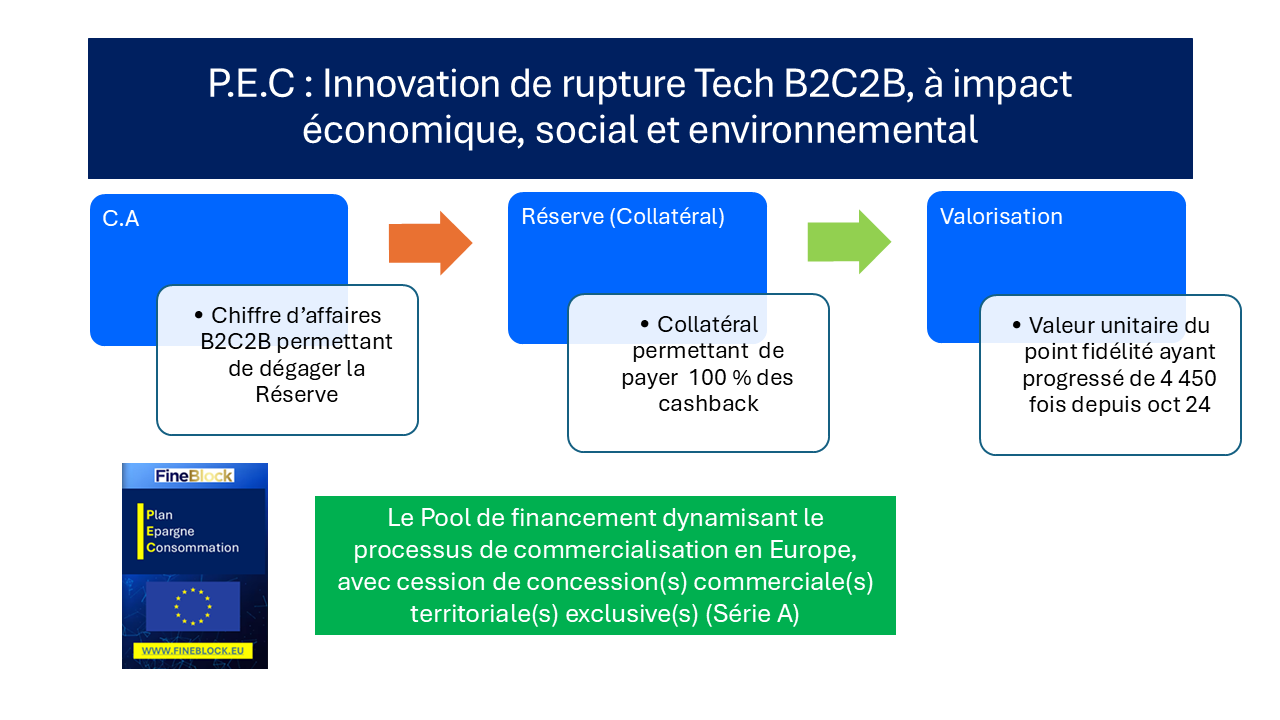 P.E.C : Innovation de rupture Tech B2C2B, à impact économique, social et environnemental

C.A

• Chiffre d'affaires B2C2B permettant de dégager la Réserve

Réserve (Collatéral)

• Collatéral permettant de payer 100 % des cashback

Valorisation

• Valeur unitaire du point fidélité ayant progressé de 4 450 fois depuis oct 24

FineBlock

Plan
Epargne
Consommation

WWW.FINEBLOCK.EU

Le Pool de financement dynamisant le processus de commercialisation en Europe, avec cession de concession(s) commerciale(s) territoriale(s) exclusive(s) (Série A)